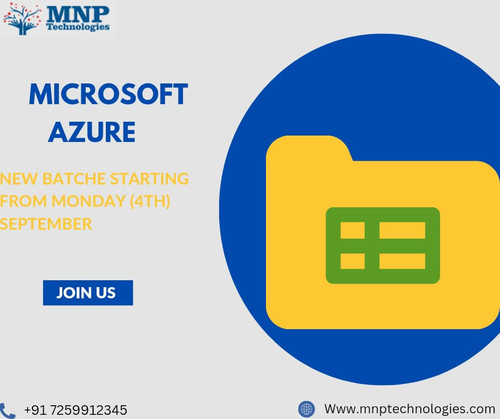 MNP
Technologies

MICROSOFT AZURE

NEW BATCHE STARTING FROM MONDAY (4TH) SEPTEMBER

JOIN US

+91 7259912345

Www.mnptechnologies.com